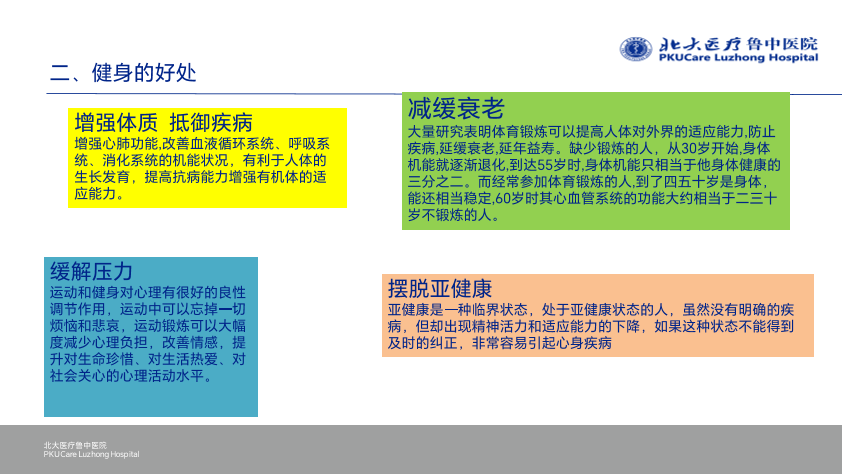 北大医疗鲁中医院
PKUCare Luzhong Hospital

二、健身的好处

增强体质 抵御疾病
增强心肺功能,改善血液循环系统、呼吸系统、消化系统的机能状况，有利于人体的生长发育，提高抗病能力增强有机体的适应能力。

减缓衰老
大量研究表明体育锻炼可以提高人体对外界的适应能力,防止疾病,延缓衰老,延年益寿。缺少锻炼的人，从30岁开始,身体机能就逐渐退化,到达55岁时,身体机能只相当于他身体健康的三分之二。而经常参加体育锻炼的人,到了四五十岁是身体，能还相当稳定,60岁时其心血管系统的功能大约相当于二三十岁不锻炼的人。

缓解压力
运动和健身对心理有很好的良性调节作用，运动中可以忘掉一切烦恼和悲哀，运动锻炼可以大幅度减少心理负担，改善情感，提升对生命珍惜、对生活热爱、对社会关心的心理活动水平。

摆脱亚健康
亚健康是一种临界状态，处于亚健康状态的人，虽然没有明确的疾病，但却出现精神活力和适应能力的下降，如果这种状态不能得到及时的纠正，非常容易引起心身疾病

北大医疗鲁中医院
PKUCare Luzhong Hospital